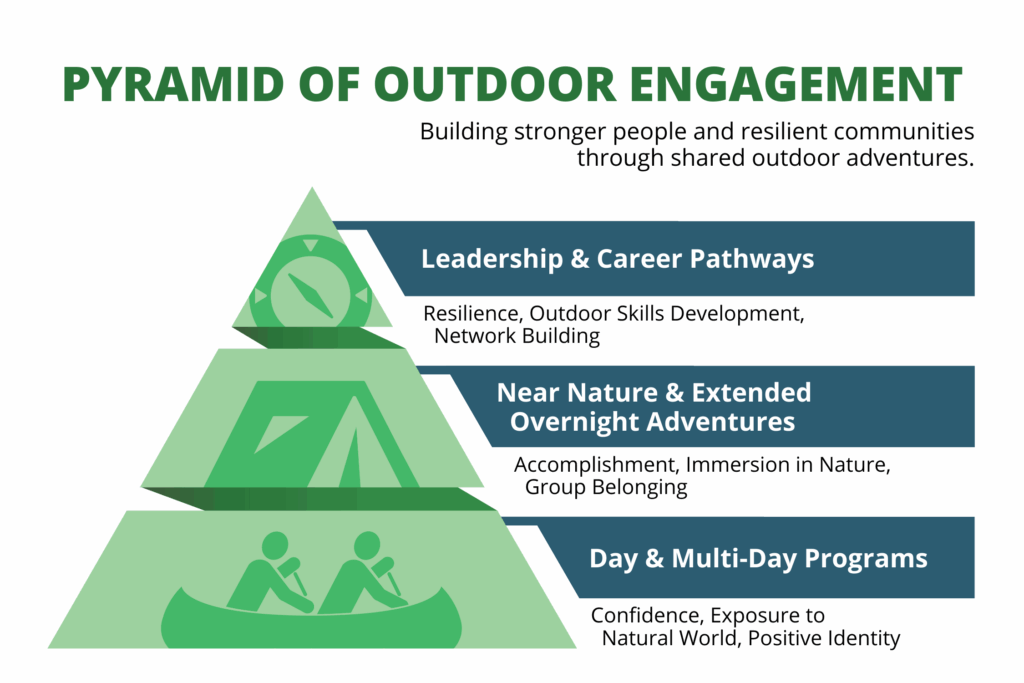 PYRAMID OF OUTDOOR ENGAGEMENT

Building stronger people and resilient communities through shared outdoor adventures.

Leadership & Career Pathways

Resilience, Outdoor Skills Development, Network Building

Near Nature & Extended Overnight Adventures

Accomplishment, Immersion in Nature, Group Belonging

Day & Multi-Day Programs

Confidence, Exposure to Natural World, Positive Identity